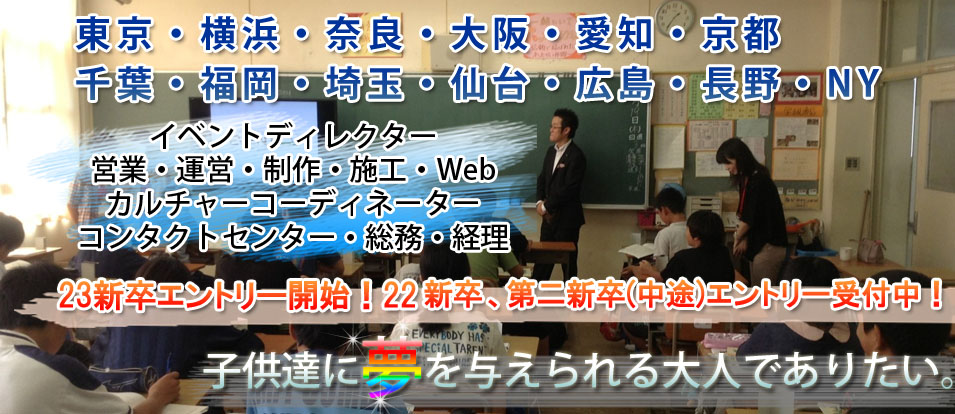 東京・横浜・奈良・大阪・愛知・京都
千葉・福岡・埼玉・仙台・広島・長野・NY

イベントディレクター
営業・運営・制作・施工・Web
カルチャーコーディネーター
コンタクトセンター・総務・経理

23新卒エントリー開始！22新卒、第二新卒(中途)エントリー受付中！

子供達に夢を与えられる大人でありたい。